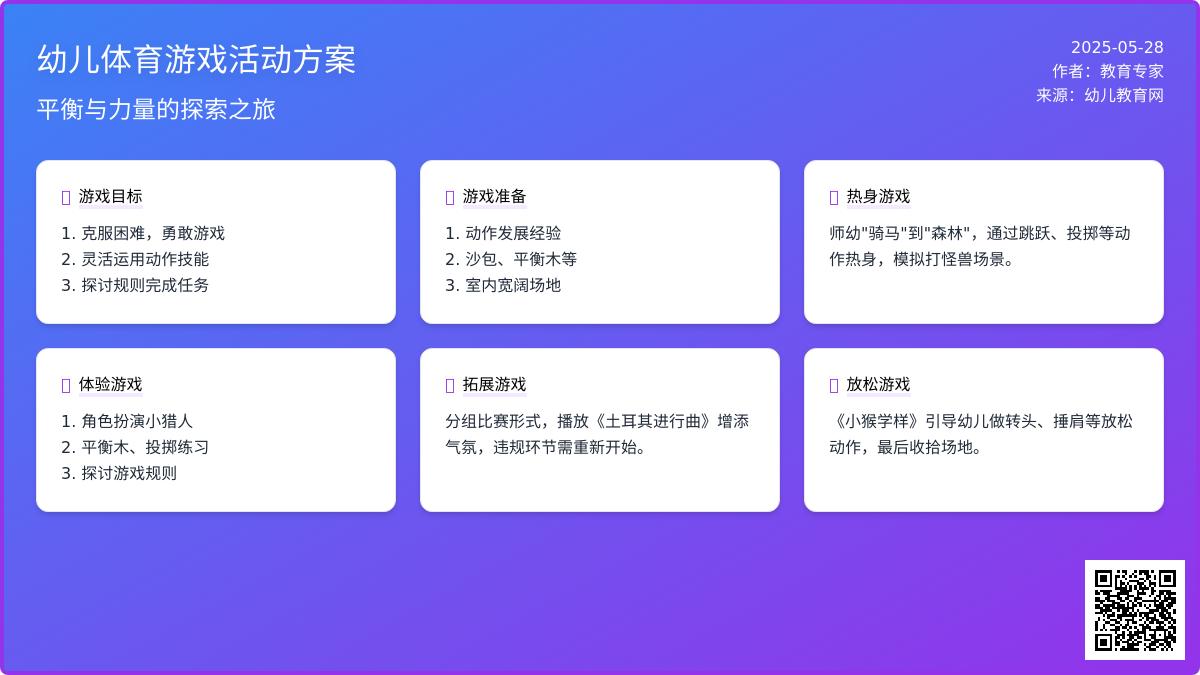 幼儿体育游戏活动方案

平衡与力量的探索之旅

2025-05-28
作者：教育专家
来源：幼儿教育网

游戏目标

1. 克服困难，勇敢游戏
2. 灵活运用动作技能
3. 探讨规则完成任务

游戏准备

1. 动作发展经验
2. 沙包、平衡木等
3. 室内宽阔场地

热身游戏

师幼"骑马"到"森林"，通过跳跃、投掷等动作热身，模拟打怪兽场景。

体验游戏

1. 角色扮演小猎人
2. 平衡木、投掷练习
3. 探讨游戏规则

拓展游戏

分组比赛形式，播放《土耳其进行曲》增添气氛，违规环节需重新开始。

放松游戏

《小猴学样》引导幼儿做转头、捶肩等放松动作，最后收拾场地。